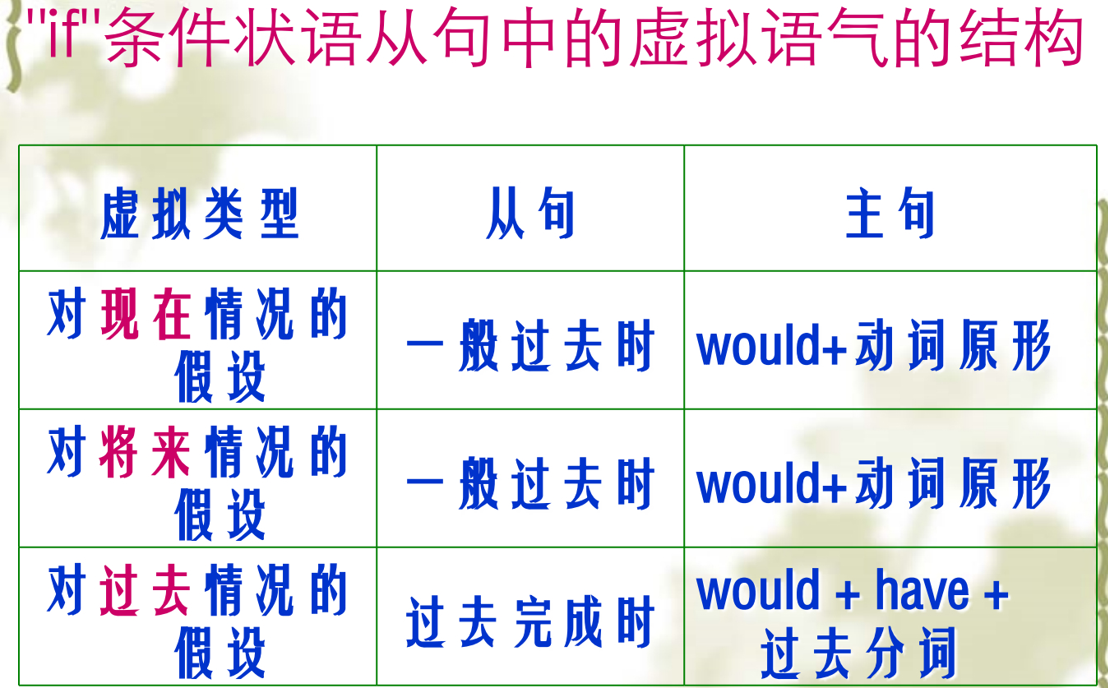 "if"条件状语从句中的虚拟语气的结构

| 虚拟类型 | 从句 | 主句 |
|---|---|---|
| 对现在情况的假设 | 一般过去时 | would+动词原形 |
| 对将来情况的假设 | 一般过去时 | would+动词原形 |
| 对过去情况的假设 | 过去完成时 | would + have + 过去分词 |